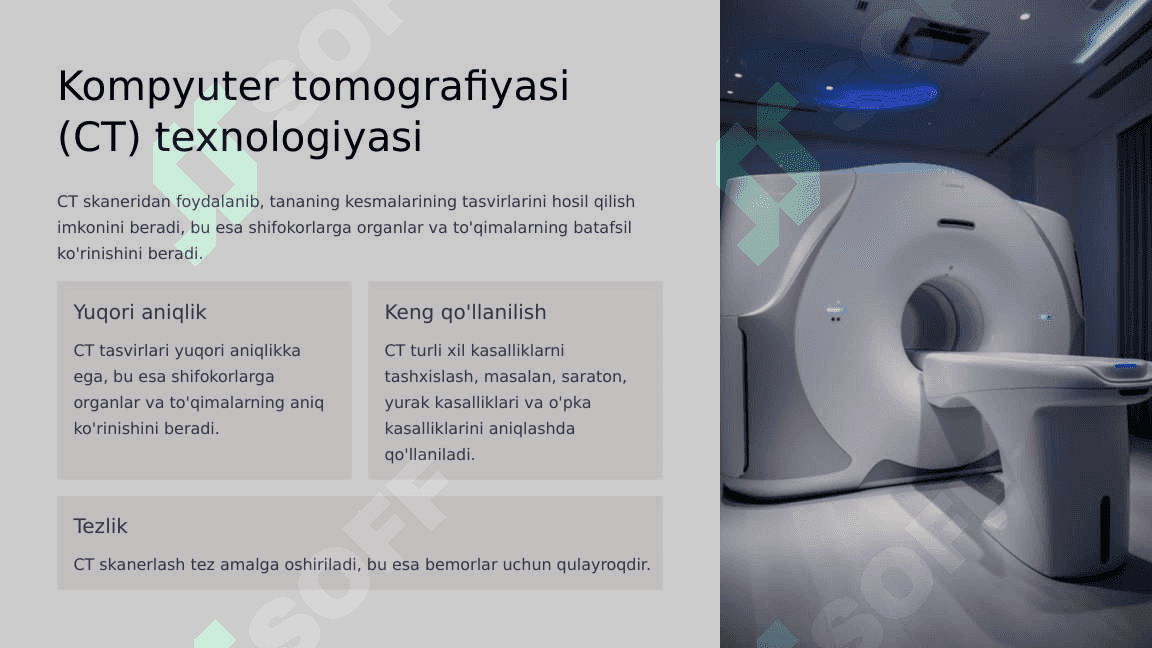 Kompyuter tomografiyasi (CT) texnologiyasi

CT skaneridan foydalanib, tananing kesmalarining tasvirlarini hosil qilish imkonini beradi, bu esa shifokorlarga organlar va to'qimalarning batafsil ko'rinishini beradi.

Yuqori aniqlik

CT tasvirlari yuqori aniqlikka ega, bu esa shifokorlarga organlar va to'qimalarning aniq ko'rinishini beradi.

Keng qo'llanilish

CT turli xil kasalliklarni tashxislash, masalan, saraton, yurak kasalliklari va o'pka kasalliklarini aniqlashda qo'llaniladi.

Tezlik

CT skanerlash tez amalga oshiriladi, bu esa bemorlar uchun qulayroqdir.

SOFF

SOFF

SOFF